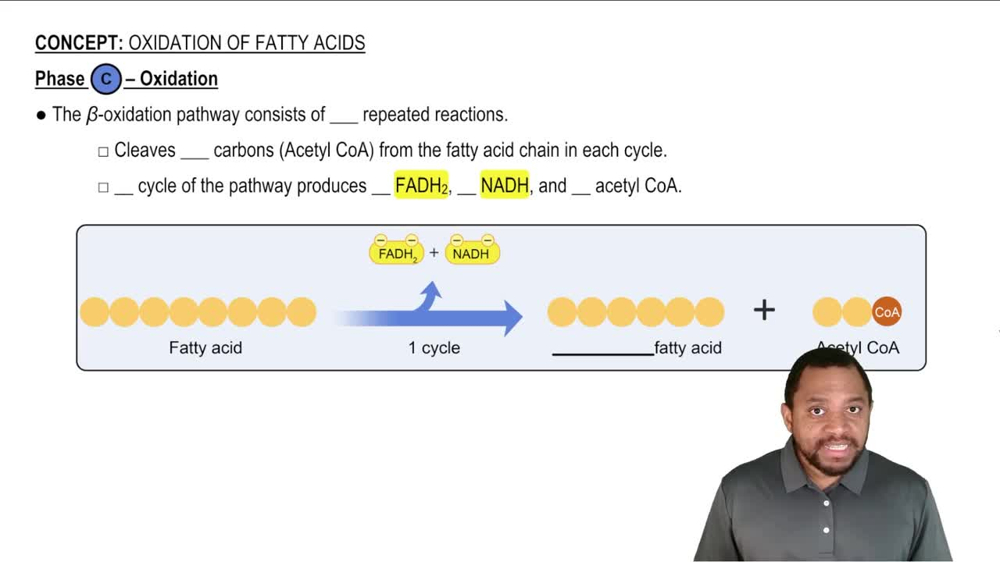 CONCEPT: OXIDATION OF FATTY ACIDS

Phase C – Oxidation

● The $\beta$-oxidation pathway consists of ___ repeated reactions.

□ Cleaves ___ carbons (Acetyl CoA) from the fatty acid chain in each cycle.

□ __ cycle of the pathway produces __ $FADH_2$, __ NADH, and __ acetyl CoA.

$FADH_2$ + NADH

Fatty acid

1 cycle

__________fatty acid

+

CoA

Acetyl CoA